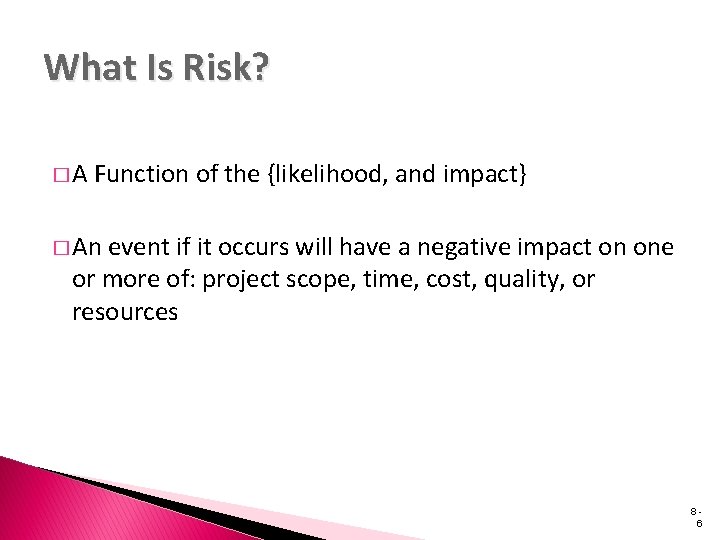 What Is Risk?

□ A Function of the {likelihood, and impact}

□ An event if it occurs will have a negative impact on one or more of: project scope, time, cost, quality, or resources

8-6